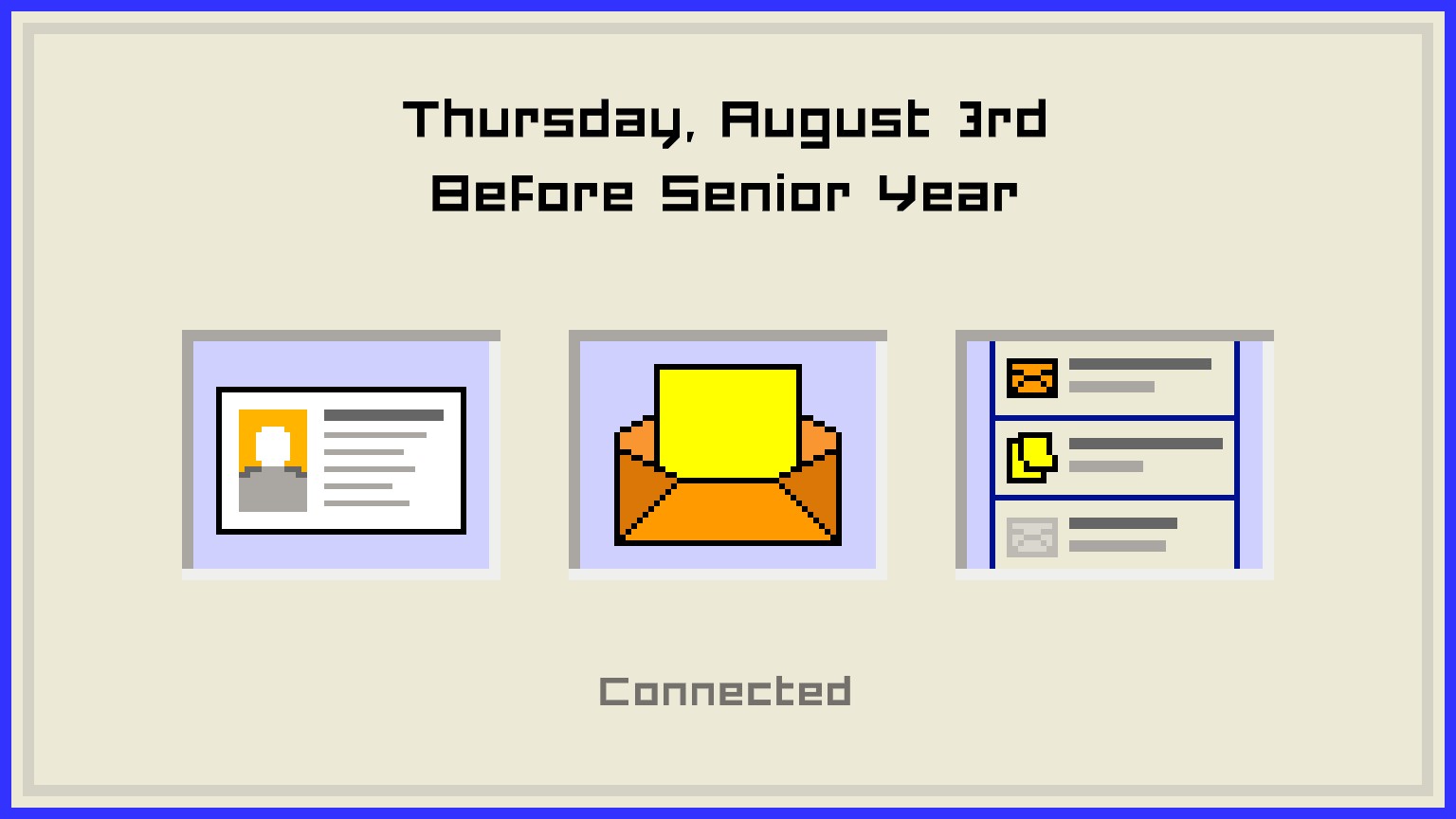 Thursday, August 3rd
Before Senior Year

Connected